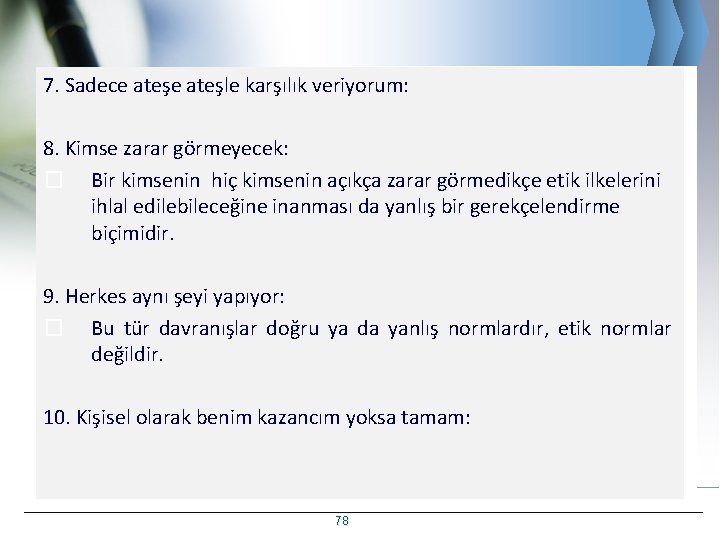 7. Sadece ateşe ateşle karşılık veriyorum:

8. Kimse zarar görmeyecek:

Bir kimsenin hiç kimsenin açıkça zarar görmedikçe etik ilkelerini ihlal edilebileceğine inanması da yanlış bir gerekçelendirme biçimidir.

9. Herkes aynı şeyi yapıyor:

Bu tür davranışlar doğru ya da yanlış normlardır, etik normlar değildir.

10. Kişisel olarak benim kazancım yoksa tamam:

78